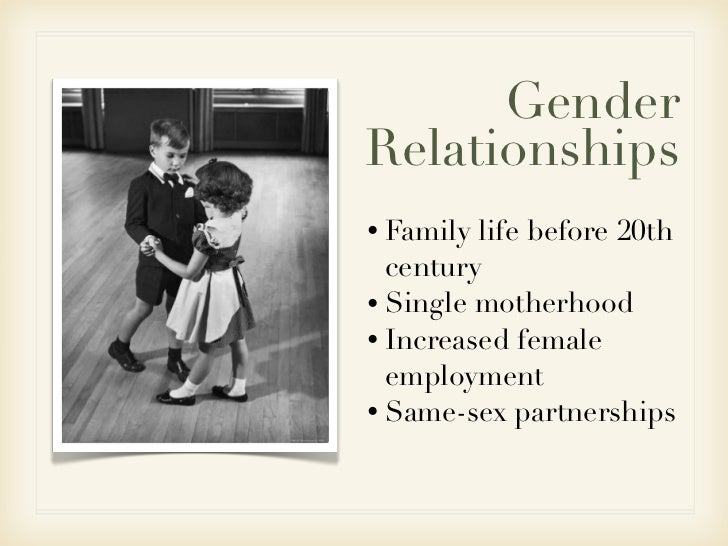 Gender Relationships

• Family life before 20th century
• Single motherhood
• Increased female employment
• Same-sex partnerships